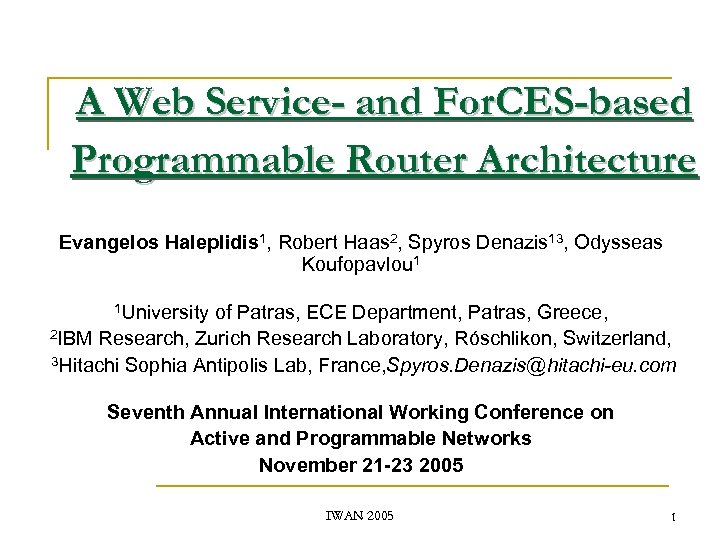 A Web Service- and ForCES-based Programmable Router Architecture

Evangelos Haleplidis$^1$, Robert Haas$^2$, Spyros Denazis$^{13}$, Odysseas Koufopavlou$^1$

$^1$University of Patras, ECE Department, Patras, Greece,
$^2$IBM Research, Zurich Research Laboratory, Róschlikon, Switzerland,
$^3$Hitachi Sophia Antipolis Lab, France,Spyros.Denazis@hitachi-eu.com

Seventh Annual International Working Conference on Active and Programmable Networks
November 21-23 2005

IWAN 2005

1